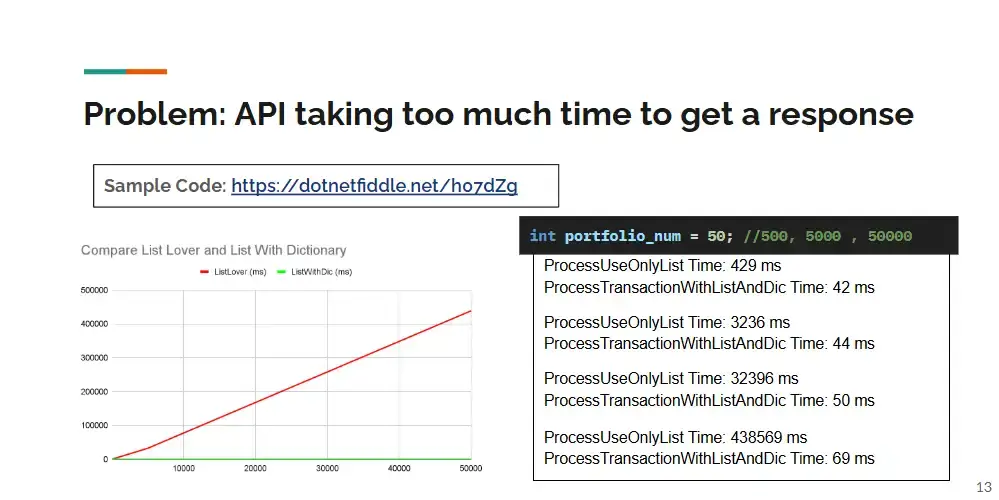 Problem: API taking too much time to get a response

Sample Code: https://dotnetfiddle.net/ho7dZg

Compare List Lover and List With Dictionary

ListLover (ms)
ListWithDic (ms)

500000
400000
300000
200000
100000
0

10000
20000
30000
40000
50000

int portfolio_num = 50; //500, 5000 , 50000

ProcessUseOnlyList Time: 429 ms
ProcessTransactionWithListAndDic Time: 42 ms

ProcessUseOnlyList Time: 3236 ms
ProcessTransactionWithListAndDic Time: 44 ms

ProcessUseOnlyList Time: 32396 ms
ProcessTransactionWithListAndDic Time: 50 ms

ProcessUseOnlyList Time: 438569 ms
ProcessTransactionWithListAndDic Time: 69 ms

13